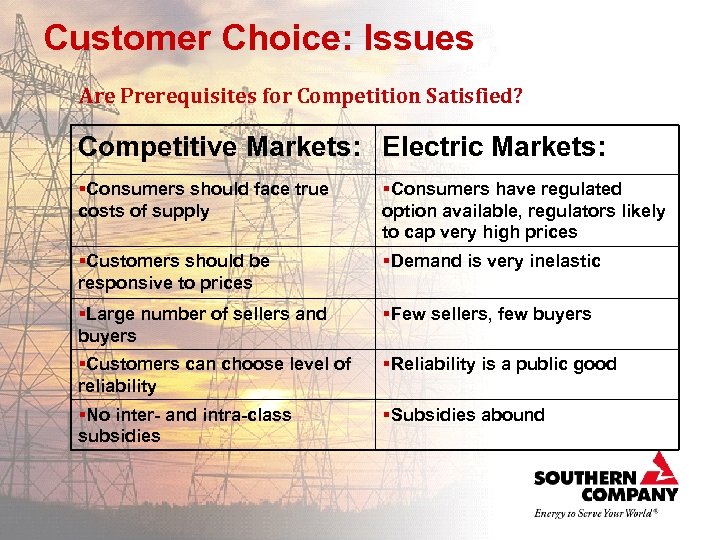 Customer Choice: Issues

Are Prerequisites for Competition Satisfied?

| Competitive Markets: | Electric Markets: |
|---|---|
| ▪Consumers should face true costs of supply | ▪Consumers have regulated option available, regulators likely to cap very high prices |
| ▪Customers should be responsive to prices | ▪Demand is very inelastic |
| ▪Large number of sellers and buyers | ▪Few sellers, few buyers |
| ▪Customers can choose level of reliability | ▪Reliability is a public good |
| ▪No inter- and intra-class subsidies | ▪Subsidies abound |

SOUTHERN COMPANY
Energy to Serve Your World®